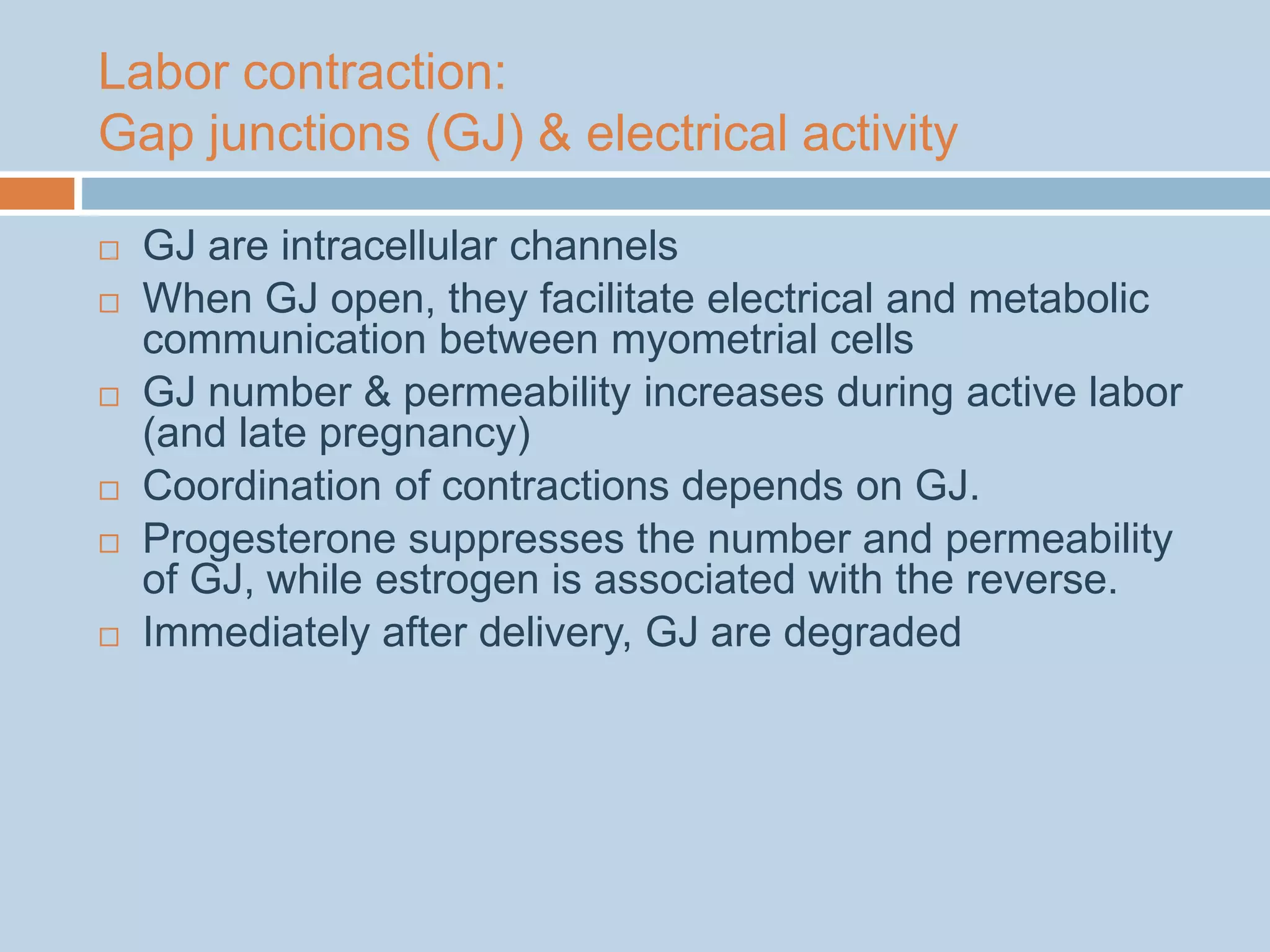 Labor contraction:
Gap junctions (GJ) & electrical activity

□ GJ are intracellular channels
□ When GJ open, they facilitate electrical and metabolic communication between myometrial cells
□ GJ number & permeability increases during active labor (and late pregnancy)
□ Coordination of contractions depends on GJ.
□ Progesterone suppresses the number and permeability of GJ, while estrogen is associated with the reverse.
□ Immediately after delivery, GJ are degraded